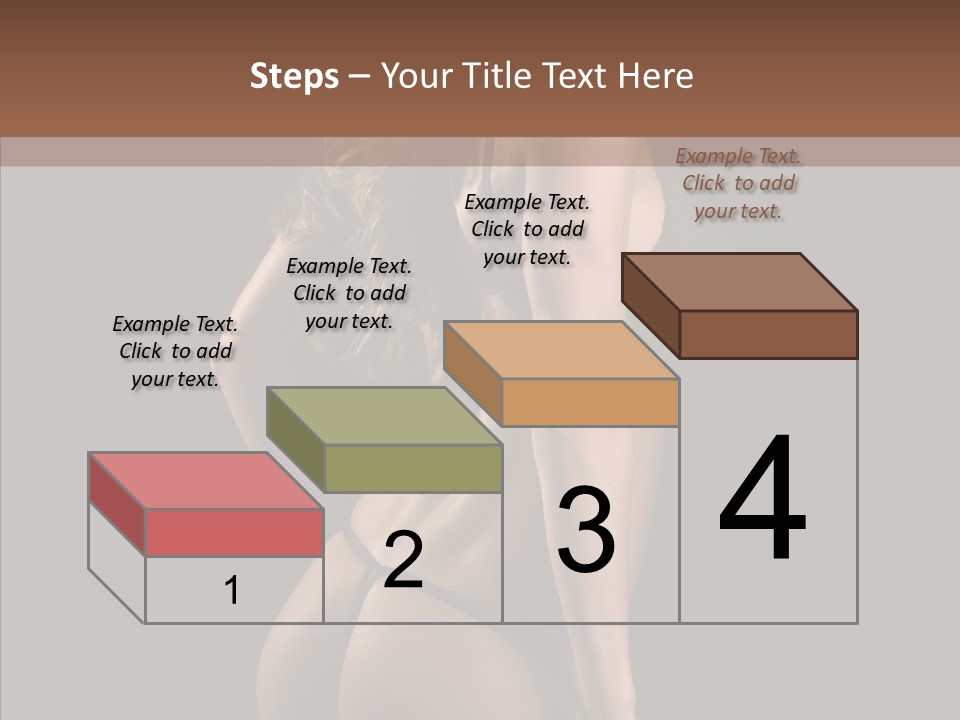 Steps – Your Title Text Here

Example Text. Click to add your text.

Example Text. Click to add your text.

Example Text. Click to add your text.

Example Text. Click to add your text.

1

2

3

4